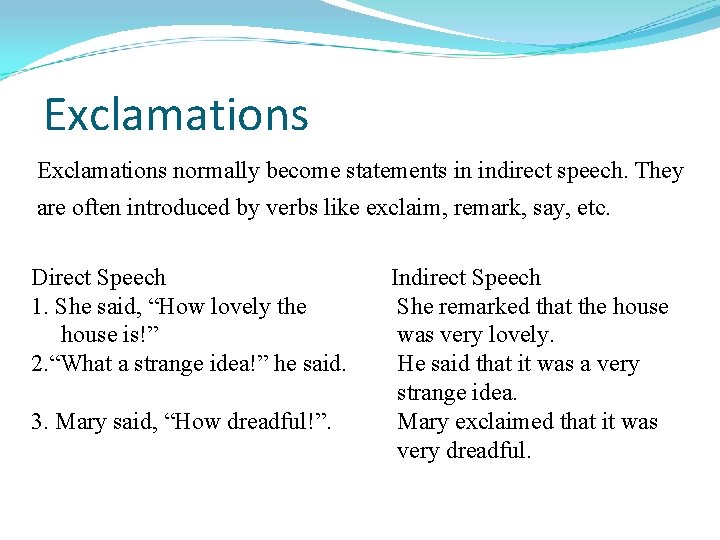 Exclamations

Exclamations normally become statements in indirect speech. They are often introduced by verbs like exclaim, remark, say, etc.

| Direct Speech | Indirect Speech |
|---|---|
| 1. She said, “How lovely the house is!” | She remarked that the house was very lovely. |
| 2.“What a strange idea!” he said. | He said that it was a very strange idea. |
| 3. Mary said, “How dreadful!”. | Mary exclaimed that it was very dreadful. |